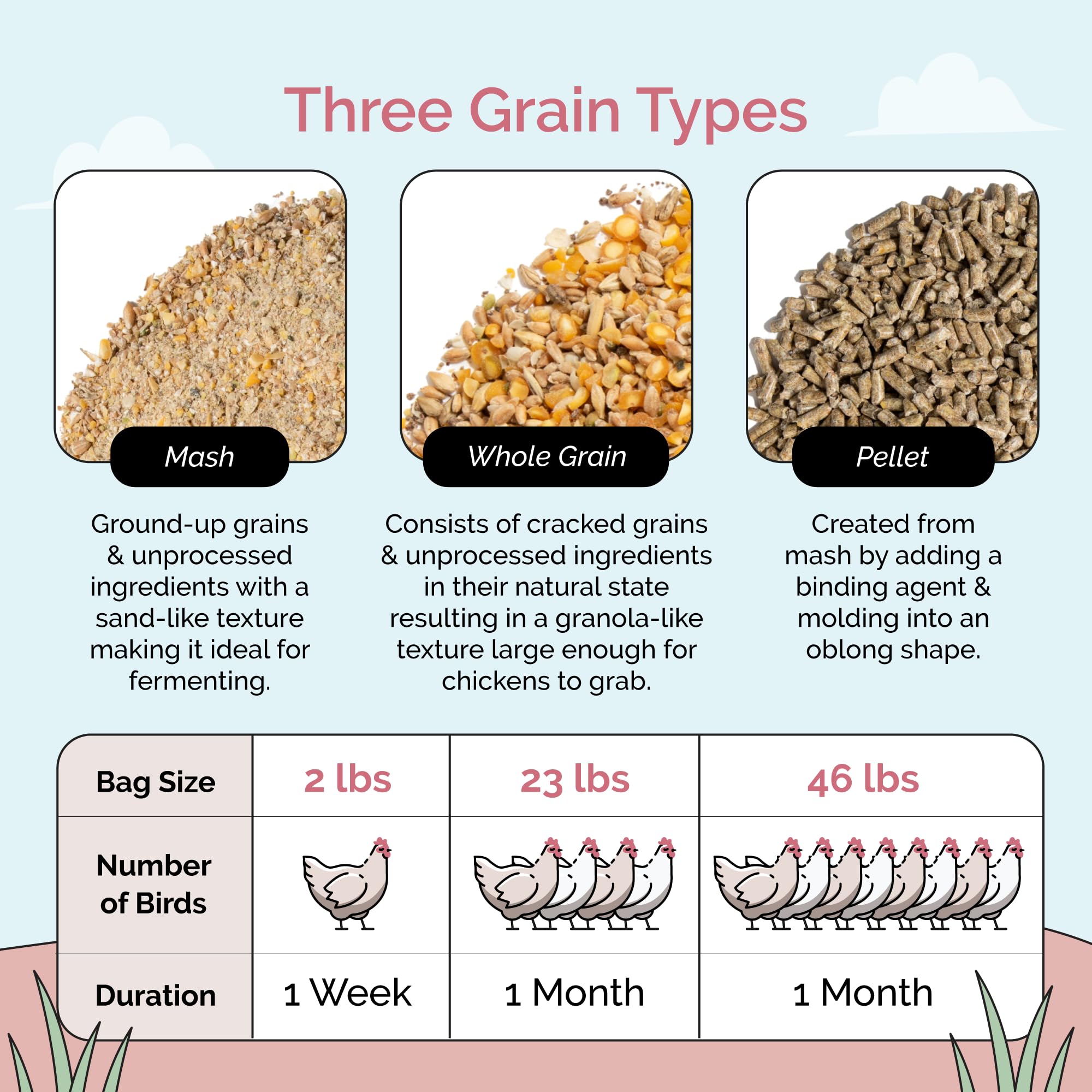 Three Grain Types

Mash

Ground-up grains & unprocessed ingredients with a sand-like texture making it ideal for fermenting.

Whole Grain

Consists of cracked grains & unprocessed ingredients in their natural state resulting in a granola-like texture large enough for chickens to grab.

Pellet

Created from mash by adding a binding agent & molding into an oblong shape.

| Bag Size | 2 lbs | 23 lbs | 46 lbs |
|---|---|---|---|
| Number of Birds | | | |
| Duration | 1 Week | 1 Month | 1 Month |